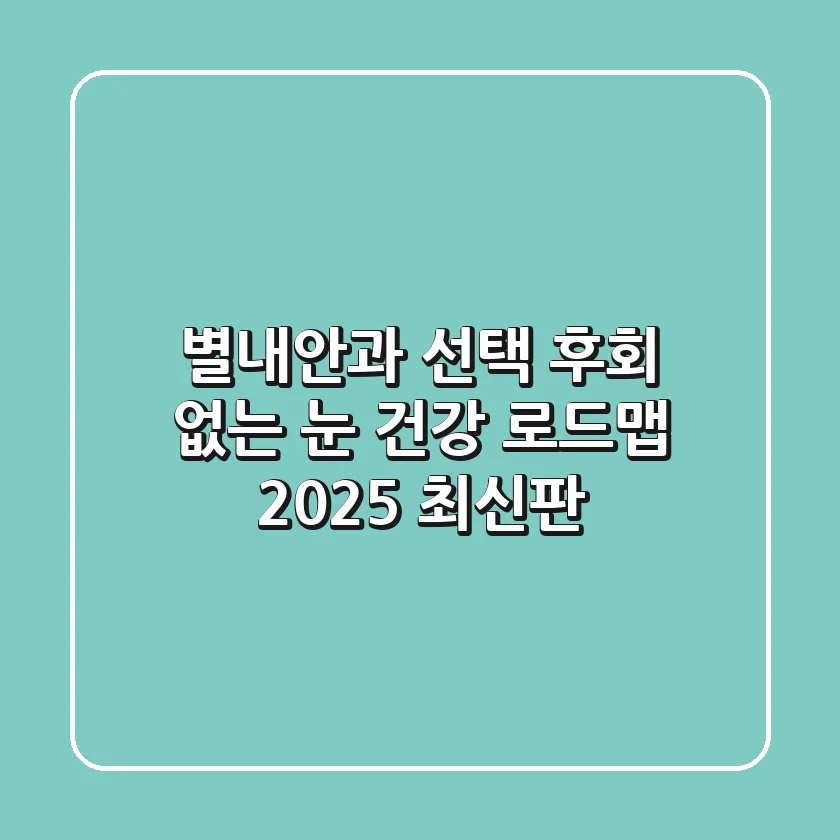 별내안과 선택 후회 없는 눈 건강 로드맵 2025 최신판